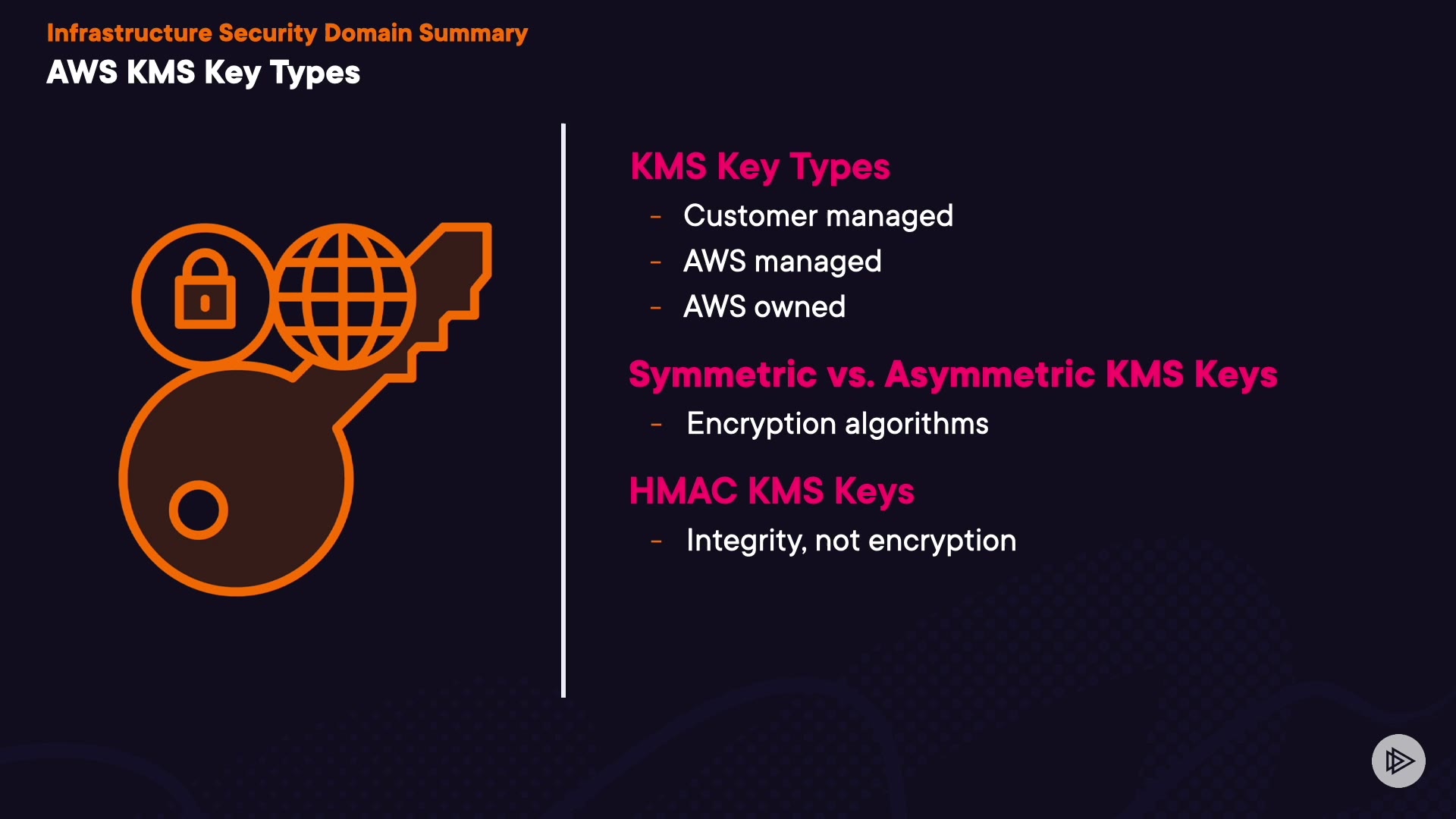 Infrastructure Security Domain Summary

AWS KMS Key Types

KMS Key Types

- Customer managed
- AWS managed
- AWS owned

Symmetric vs. Asymmetric KMS Keys

- Encryption algorithms

HMAC KMS Keys

- Integrity, not encryption